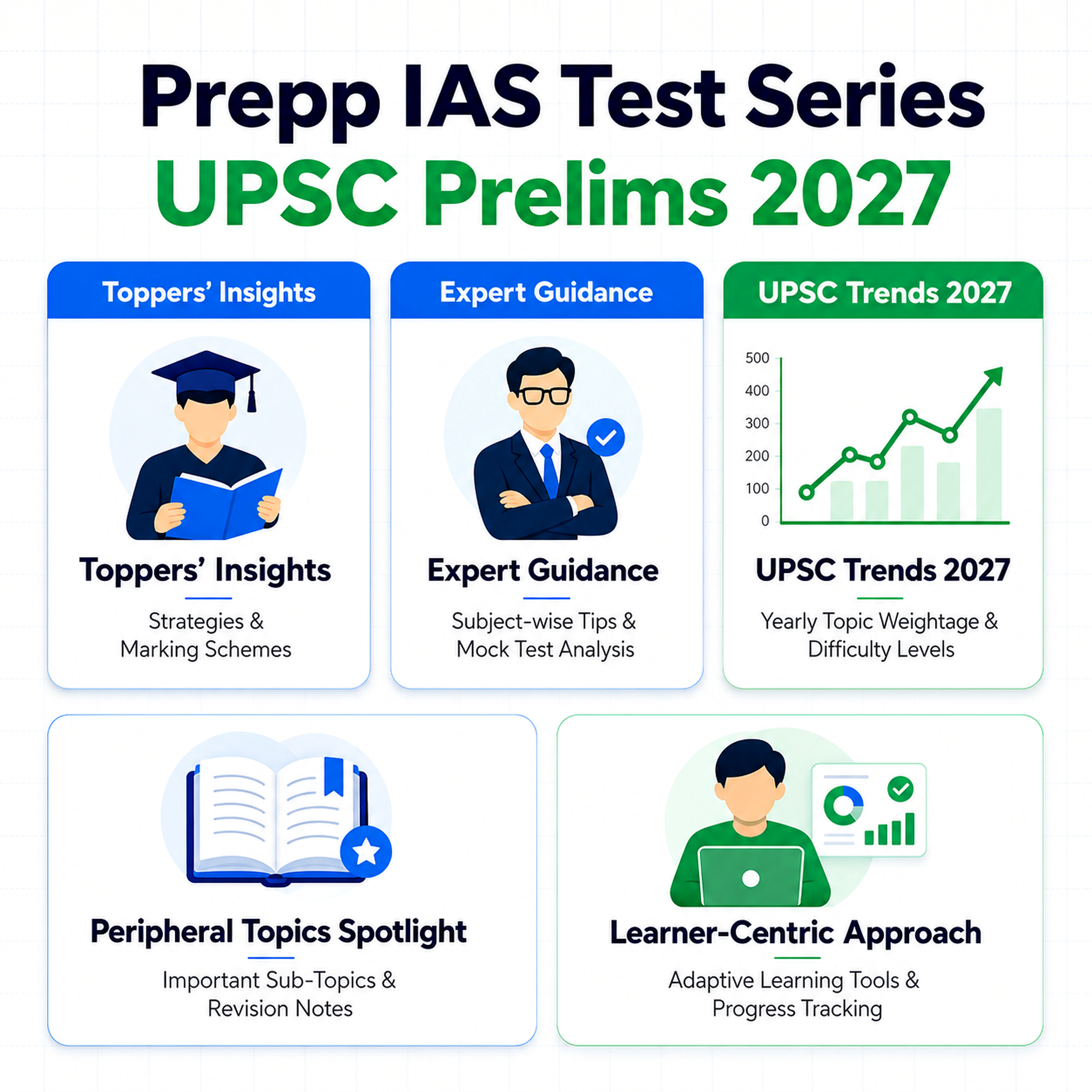 Prepp IAS Test Series
UPSC Prelims 2027

Toppers' Insights

Toppers' Insights

Strategies & Marking Schemes

Expert Guidance

Expert Guidance

Subject-wise Tips & Mock Test Analysis

UPSC Trends 2027

500
400
300
200
100
0

UPSC Trends 2027

Yearly Topic Weightage & Difficulty Levels

Peripheral Topics Spotlight

Important Sub-Topics & Revision Notes

Learner-Centric Approach

Adaptive Learning Tools & Progress Tracking